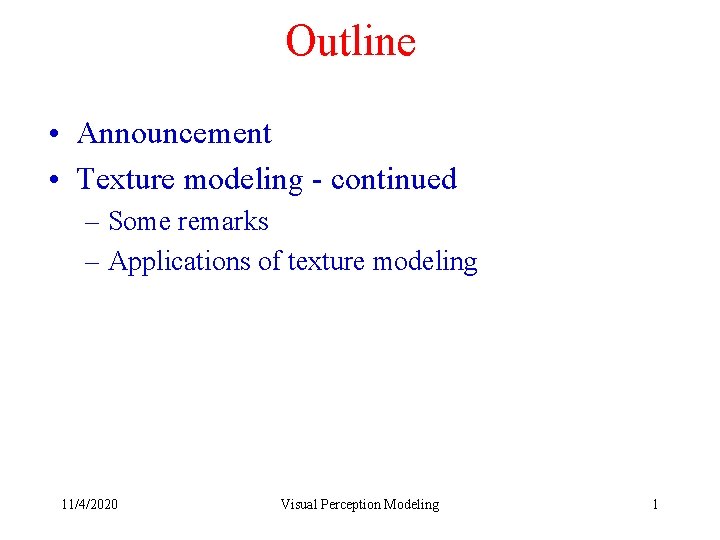 Outline

• Announcement
• Texture modeling - continued
– Some remarks
– Applications of texture modeling

11/4/2020 Visual Perception Modeling 1